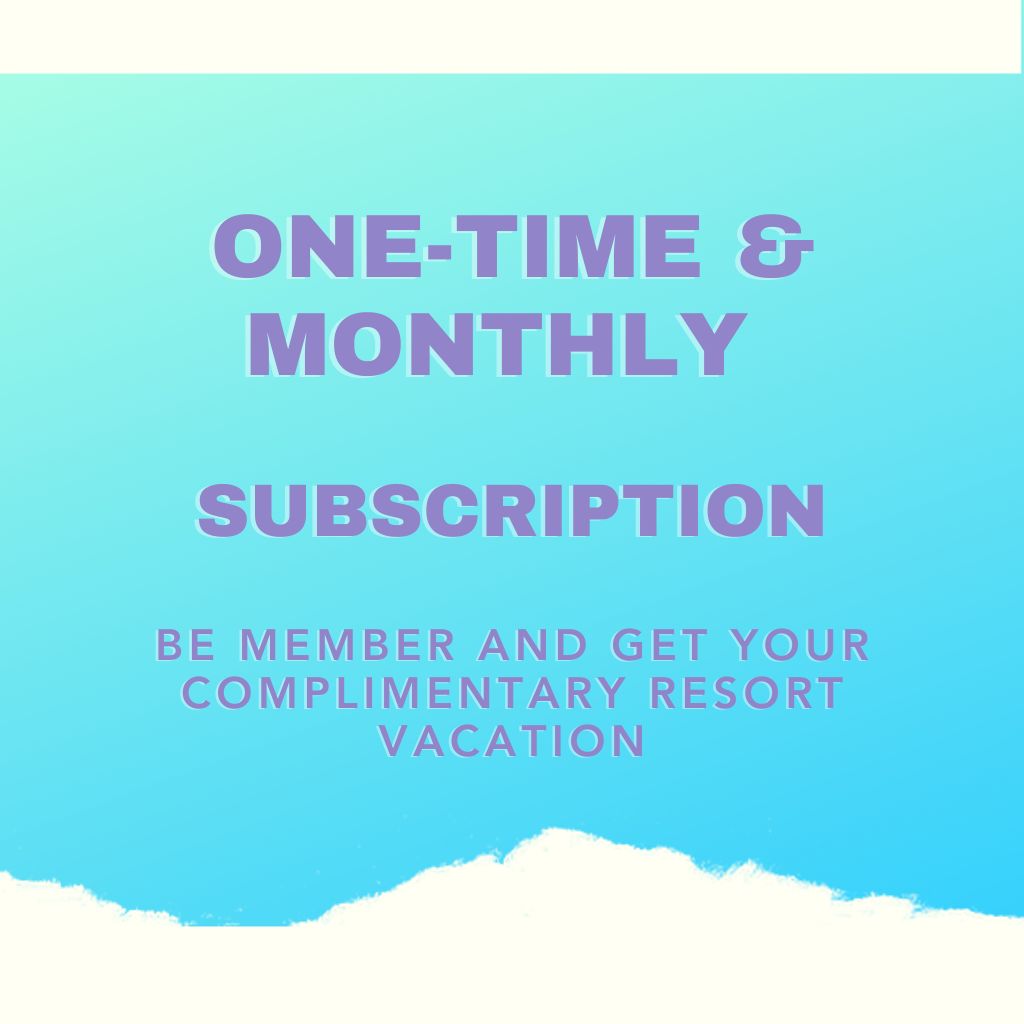 ONE-TIME & MONTHLY

SUBSCRIPTION

BE MEMBER AND GET YOUR COMPLIMENTARY RESORT VACATION